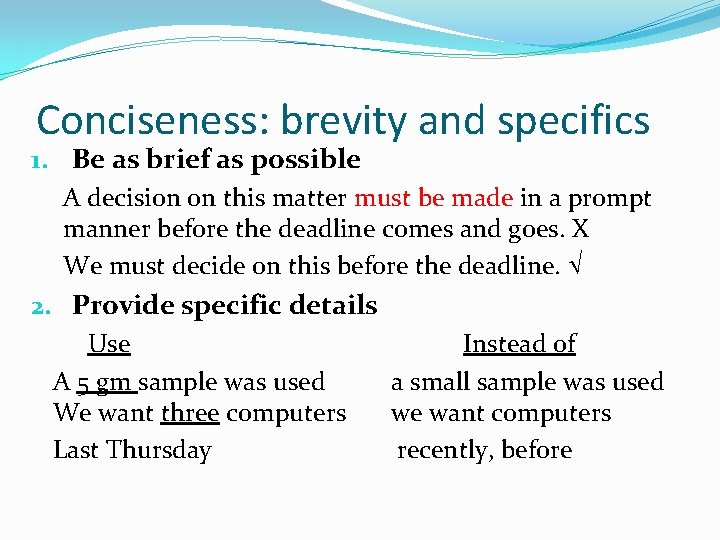 Conciseness: brevity and specifics

1. Be as brief as possible

A decision on this matter must be made in a prompt manner before the deadline comes and goes. X

We must decide on this before the deadline. √

2. Provide specific details

| Use | Instead of |
|---|---|
| A 5 gm sample was used | a small sample was used |
| We want three computers | we want computers |
| Last Thursday | recently, before |